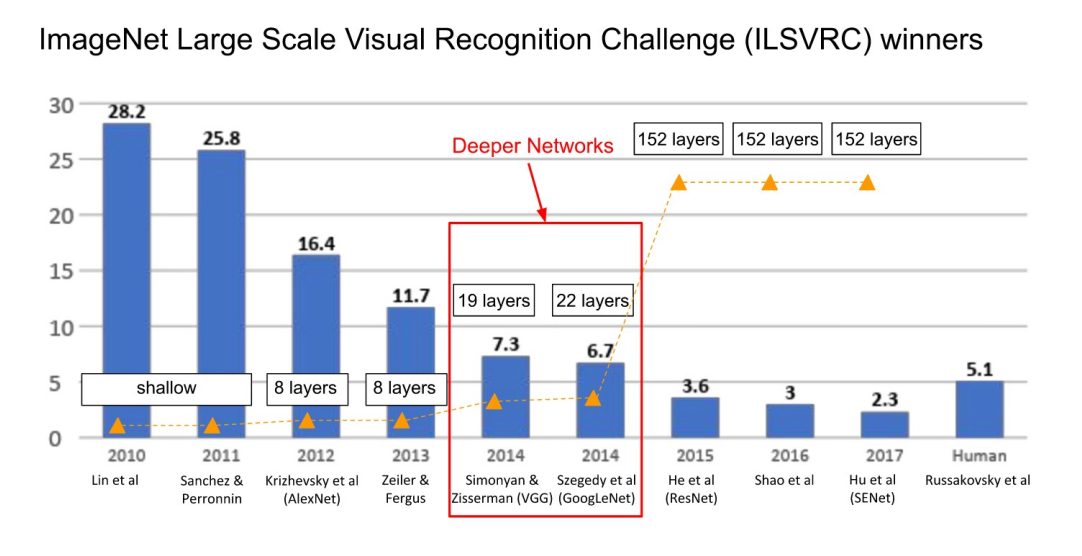 ImageNet Large Scale Visual Recognition Challenge (ILSVRC) winners

30
25
20
15
10
5
0

28.2
25.8
16.4
11.7
7.3
6.7
3.6
3
2.3
5.1

Deeper Networks

152 layers
152 layers
152 layers

19 layers
22 layers

shallow
8 layers
8 layers

2010
Lin et al

2011
Sanchez & Perronnin

2012
Krizhevsky et al (AlexNet)

2013
Zeiler & Fergus

2014
Simonyan & Zisserman (VGG)

2014
Szegedy et al (GoogLeNet)

2015
He et al (ResNet)

2016
Shao et al

2017
Hu et al (SENet)

Human
Russakovsky et al